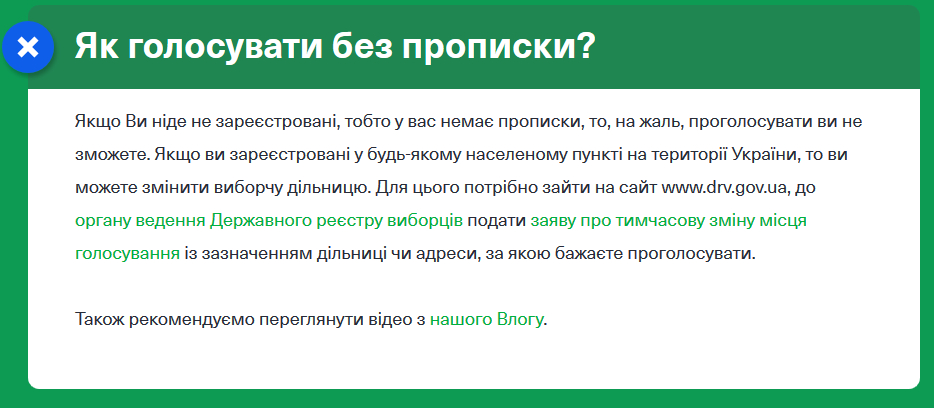 Як голосувати без прописки?

Якщо Ви ніде не зареєстровані, тобто у вас немає прописки, то, на жаль, проголосувати ви не зможете. Якщо ви зареєстровані у будь-якому населеному пункті на території України, то ви можете змінити виборчу дільницю. Для цього потрібно зайти на сайт www.drv.gov.ua, до органу ведення Державного реєстру виборців подати заяву про тимчасову зміну місця голосування із зазначенням дільниці чи адреси, за якою бажаєте проголосувати.

Також рекомендуємо переглянути відео з нашого Влогу.